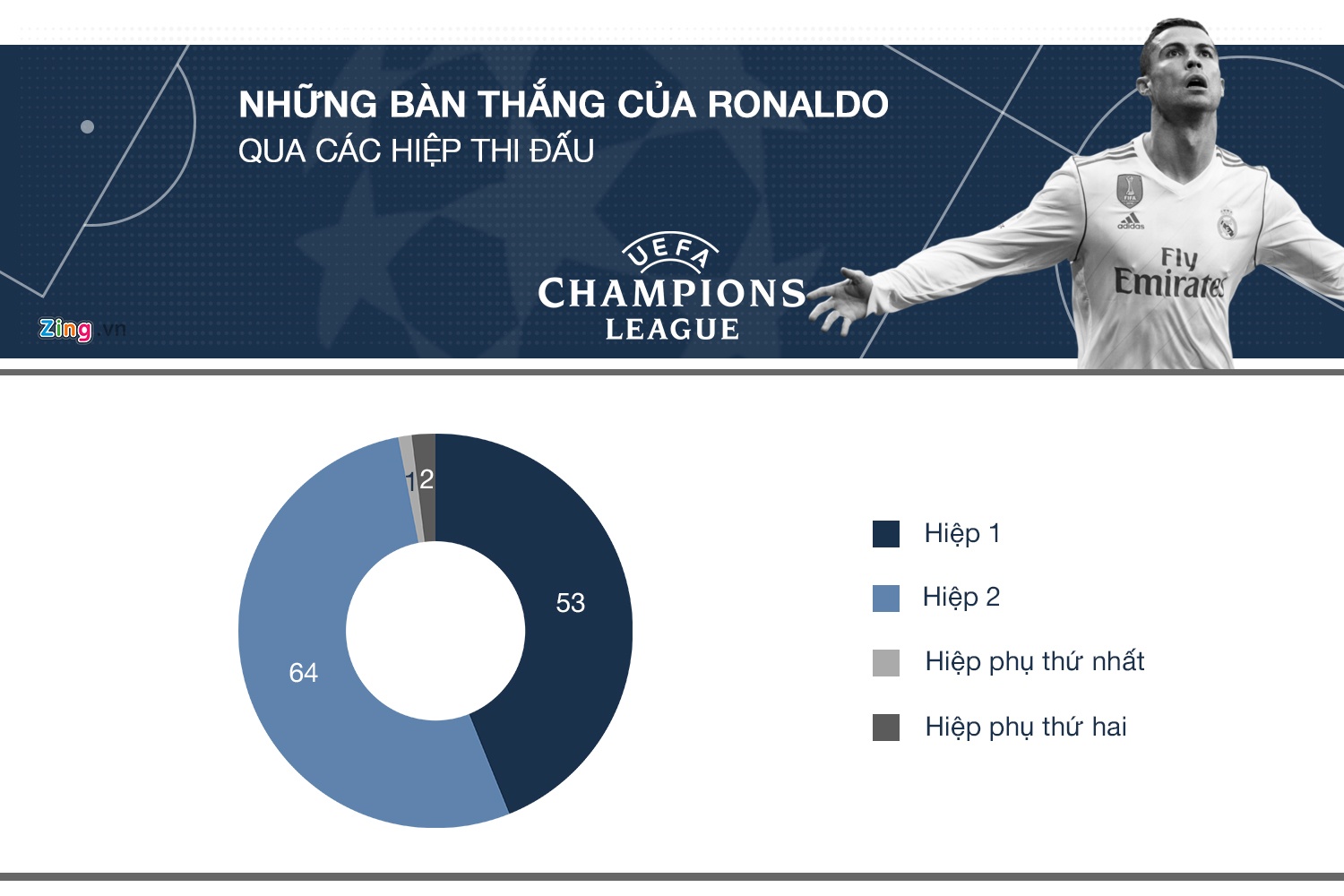 NHỮNG BÀN THẮNG CỦA RONALDO
QUA CÁC HIỆP THI ĐẤU

UEFA
CHAMPIONS
LEAGUE

Zing.vn

adidas
Fly Emirates

1 2
53
64

Hiệp 1
Hiệp 2
Hiệp phụ thứ nhất
Hiệp phụ thứ hai